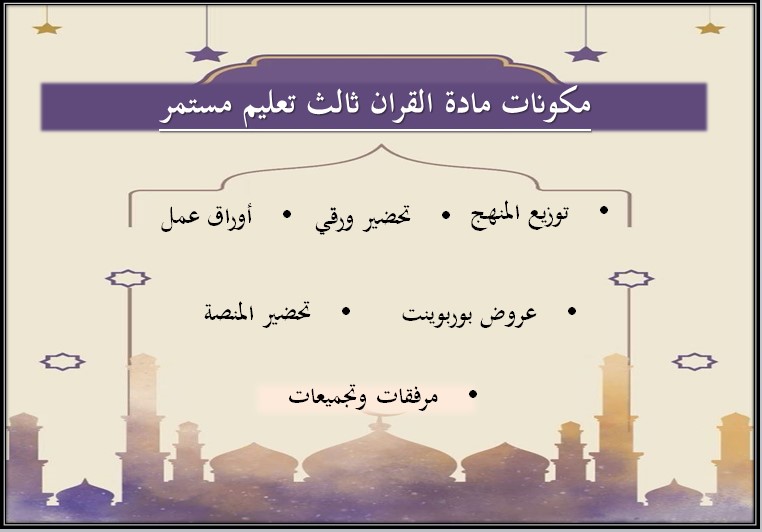 مكونات مادة القران ثالث تعليم مستمر

• توزيع المنهج • تحضير ورقي • أوراق عمل

• عروض بوربوينت • تحضير المنصة

• مرفقات وتجميعات